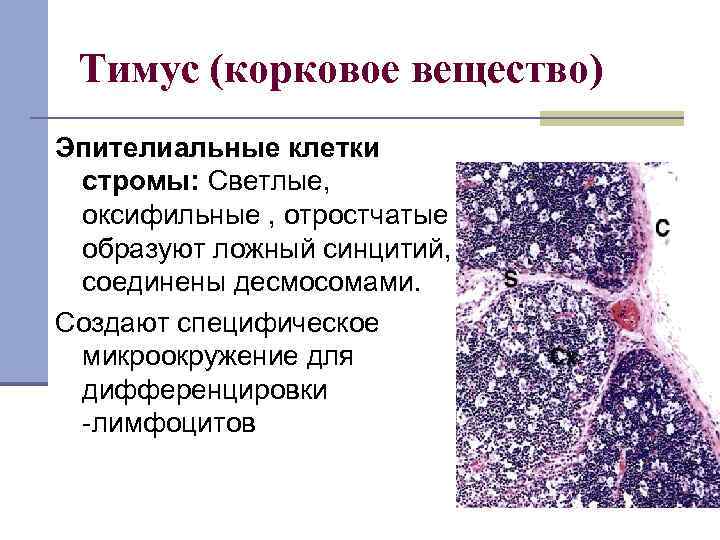 Тимус (корковое вещество)

Эпителиальные клетки стромы: Светлые, оксифильные , отростчатые образуют ложный синцитий, соединены десмосомами.

Создают специфическое микроокружение для дифференцировки -лимфоцитов

C

S

Cx